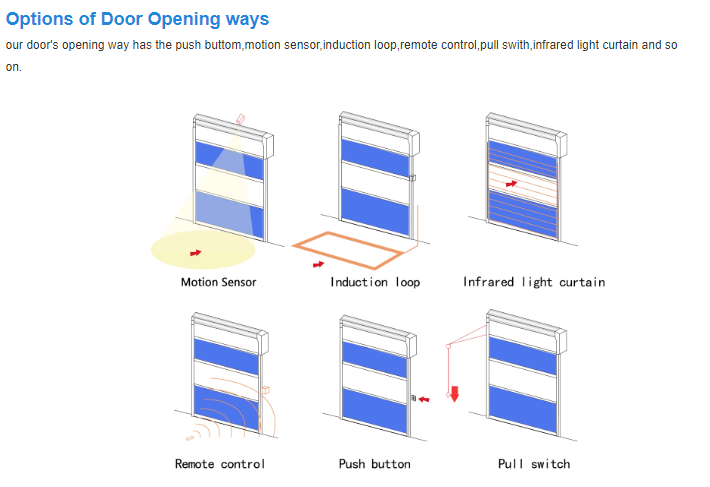 Options of Door Opening ways

our door's opening way has the push buttom,motion sensor,induction loop,remote control,pull swith,infrared light curtain and so on.

Motion Sensor

Induction loop

Infrared light curtain

Remote control

Push button

Pull switch